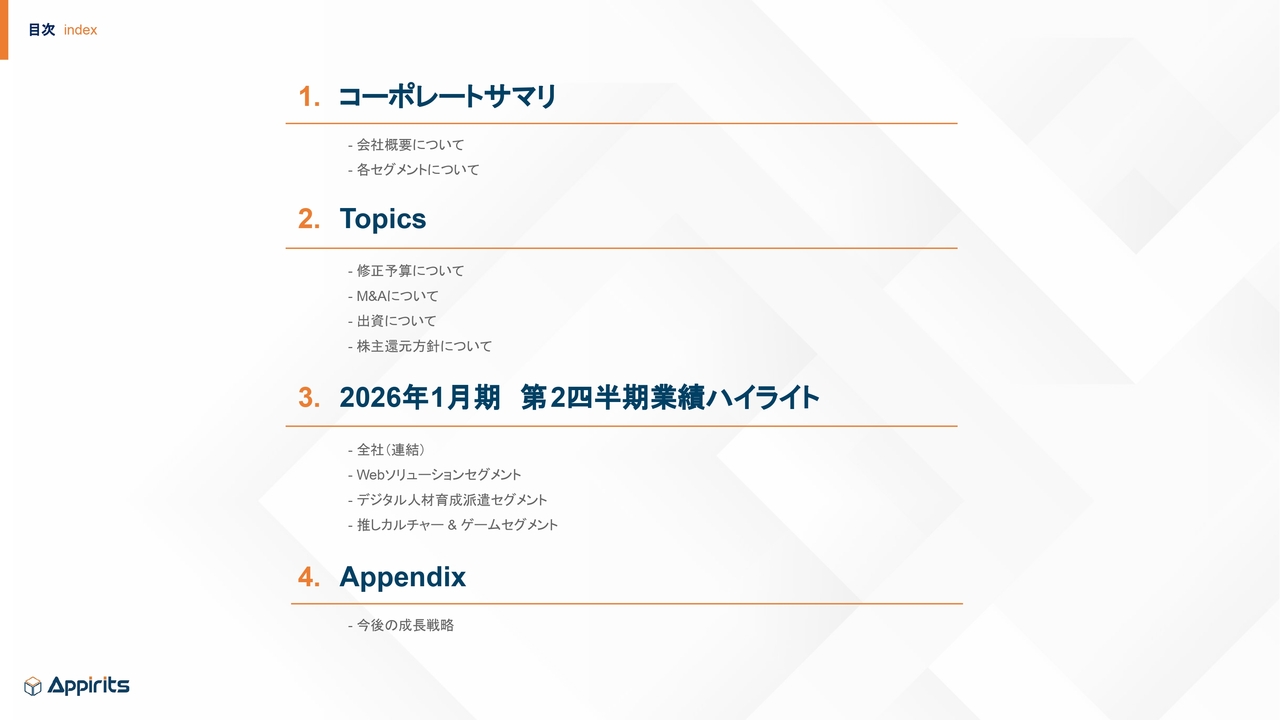 目次 index

1. コーポレートサマリ

- 会社概要について
- 各セグメントについて

2. Topics

- 修正予算について
- M&Aについて
- 出資について
- 株主還元方針について

3. 2026年1月期 第2四半期業績ハイライト

- 全社（連結）
- Webソリューションセグメント
- デジタル人材育成派遣セグメント
- 推しカルチャー & ゲームセグメント

4. Appendix

- 今後の成長戦略

Appirits